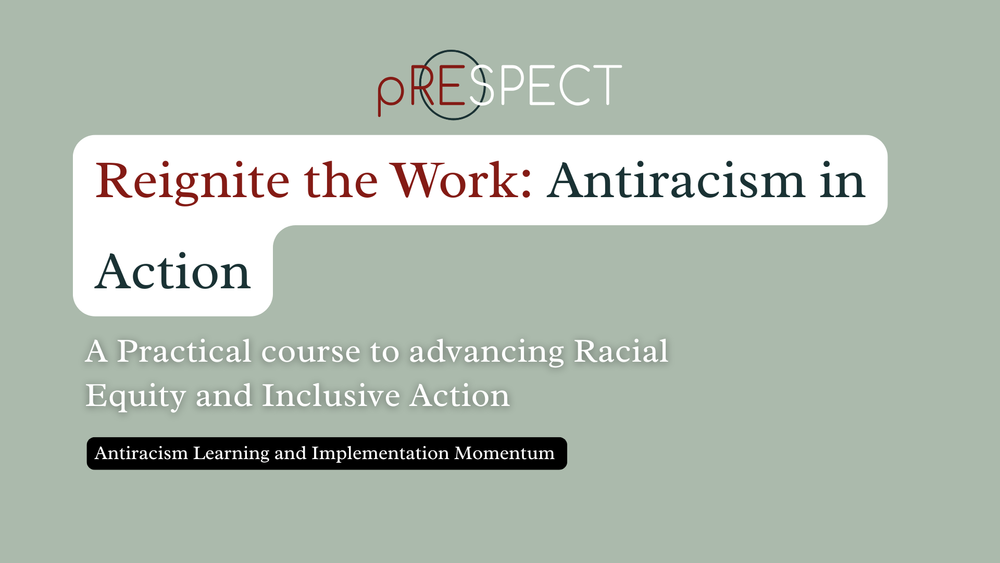 pRESPECT

Reignite the Work: Antiracism in Action

A Practical course to advancing Racial Equity and Inclusive Action

Antiracism Learning and Implementation Momentum